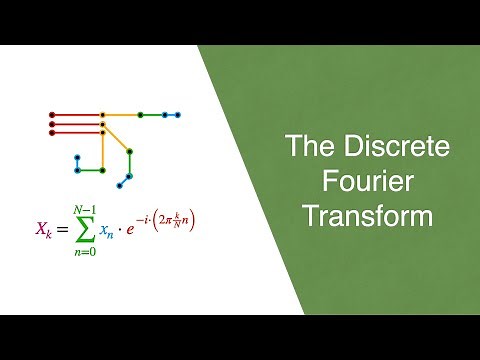 $X_k = \sum_{n=0}^{N-1} x_n \cdot e^{-i \cdot \left(2\pi \frac{k}{N} n\right)}$

The Discrete Fourier Transform